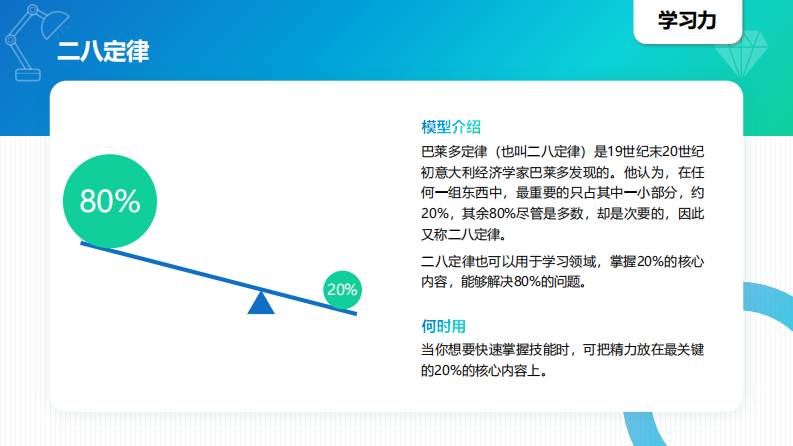 学习力

二八定律

80%

20%

模型介绍

巴莱多定律（也叫二八定律）是19世纪末20世纪初意大利经济学家巴莱多发现的。他认为，在任何一组东西中，最重要的只占其中一小部分，约20%，其余80%尽管是多数，却是次要的，因此又称二八定律。

二八定律也可以用于学习领域，掌握20%的核心内容，能够解决80%的问题。

何时用

当你想要快速掌握技能时，可把精力放在最关键的20%的核心内容上。